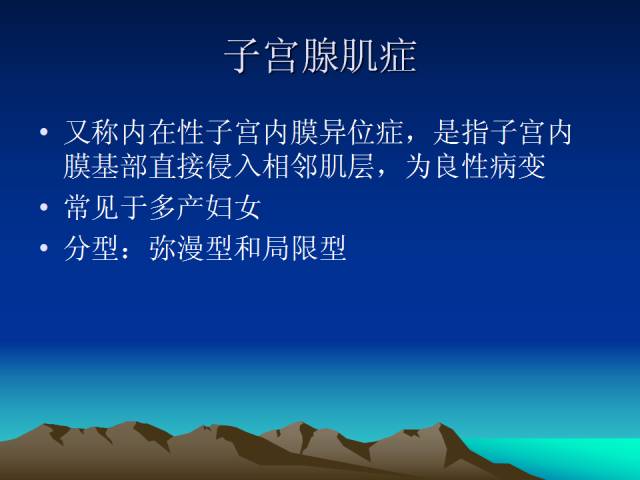 子宫腺肌症

• 又称内在性子宫内膜异位症，是指子宫内膜基部直接侵入相邻肌层，为良性病变
• 常见于多产妇女
• 分型：弥漫型和局限型